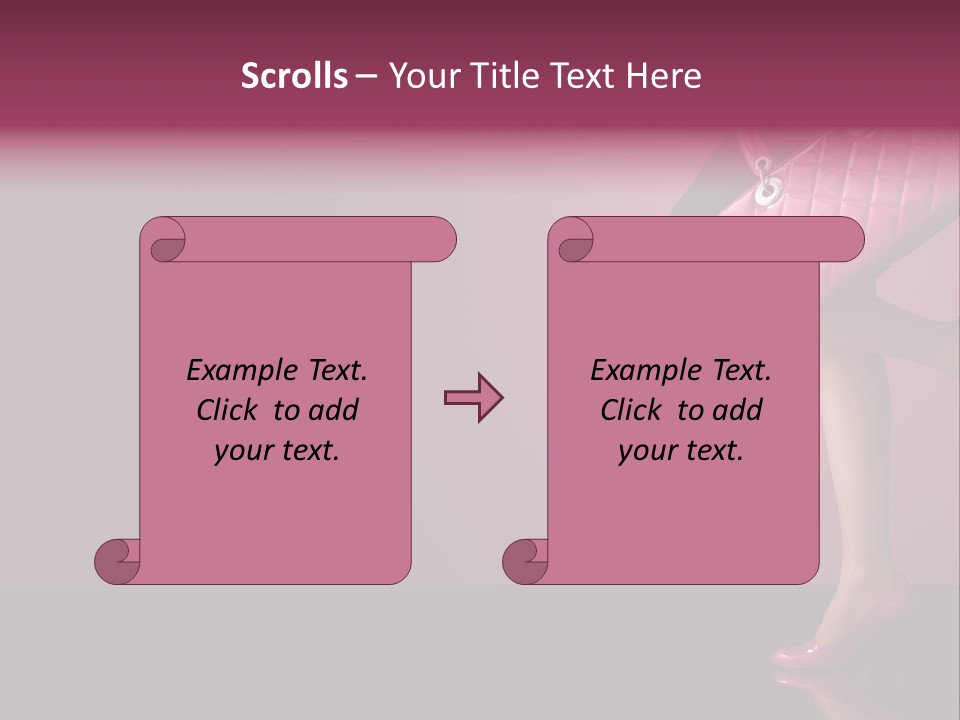 Scrolls – Your Title Text Here

Example Text. Click to add your text.

Example Text. Click to add your text.